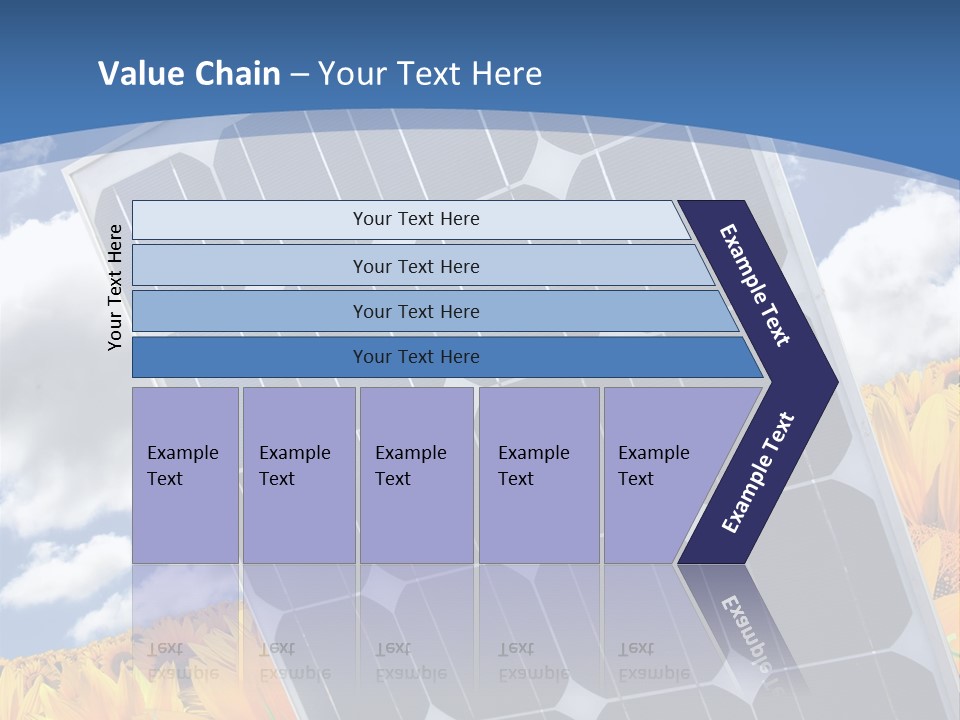 Value Chain – Your Text Here

Your Text Here

Your Text Here

Your Text Here

Your Text Here

Your Text Here

Example Text

Example Text

Example Text

Example Text

Example Text

Example Text

Example Text